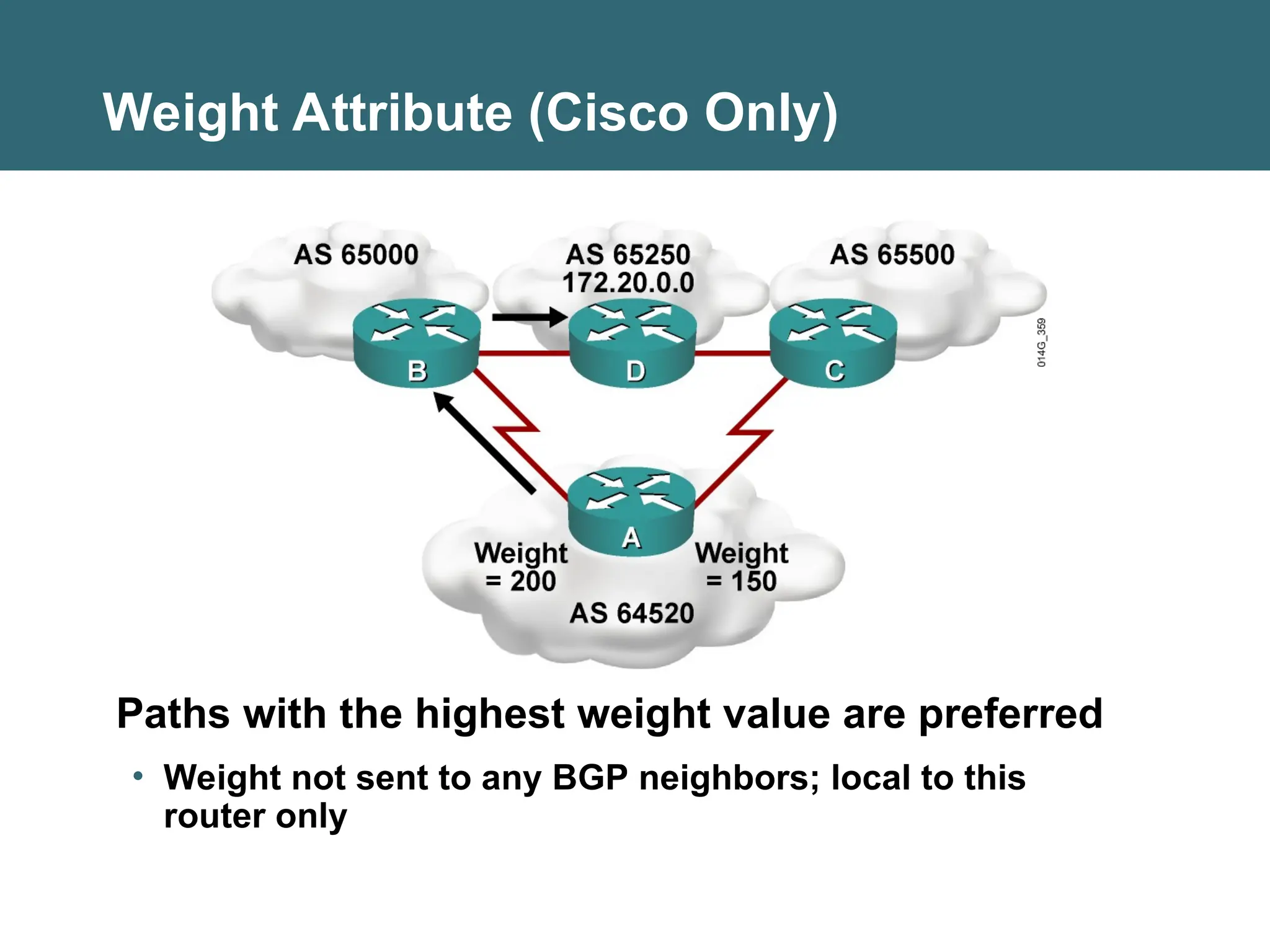 Weight Attribute (Cisco Only)

AS 65000

AS 65250
172.20.0.0

AS 65500

B

D

C

014G_359

A

Weight
= 200

Weight
= 150

AS 64520

Paths with the highest weight value are preferred

• Weight not sent to any BGP neighbors; local to this router only